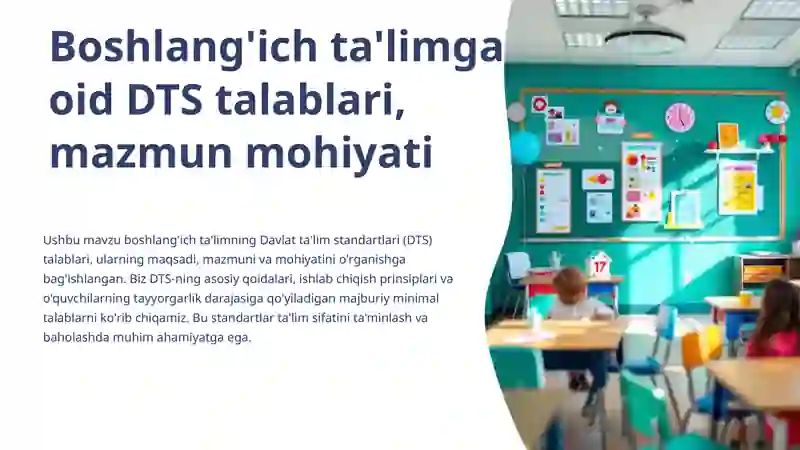 Boshlang'ich ta'limga oid DTS talablari, mazmun mohiyati

Ushbu mavzu boshlang'ich ta'limning Davlat ta'lim standartlari (DTS) talablari, ularning maqsadi, mazmuni va mohiyatini o'rganishga bag'ishlangan. Biz DTS-ning asosiy qoidalari, ishlab chiqish prinsiplari va o'quvchilarning tayyorgarlik darajasiga qo'yiladigan majburiy minimal talablarni ko'rib chiqamiz. Bu standartlar ta'lim sifatini ta'minlash va baholashda muhim ahamiyatga ega.

17